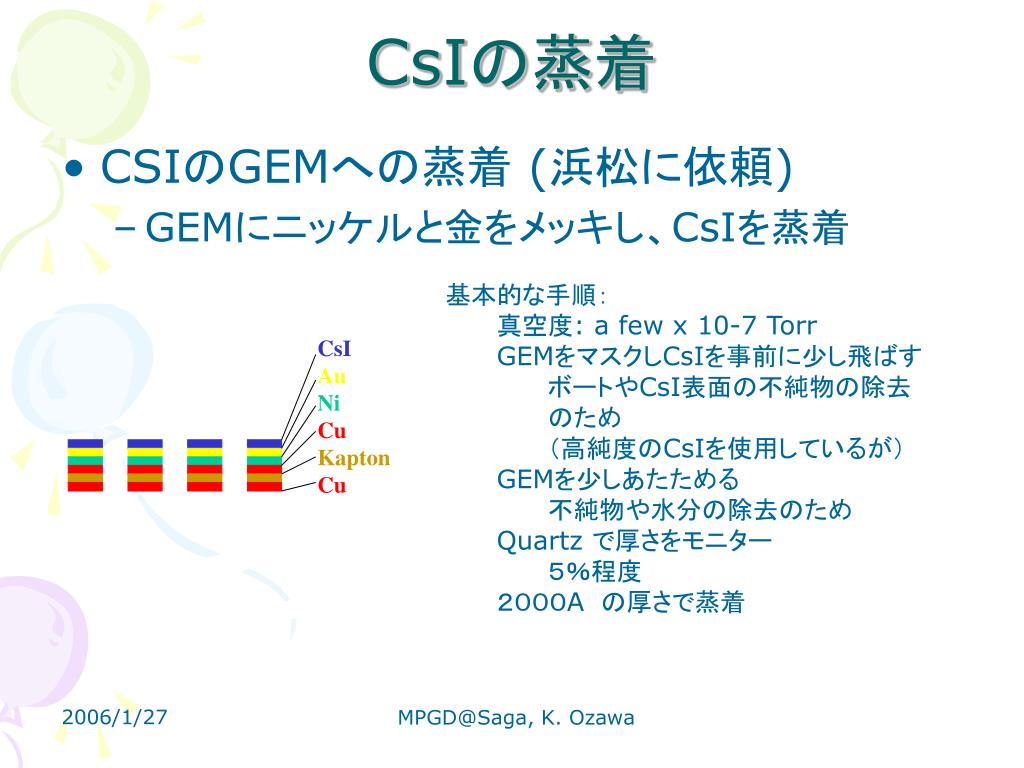 CsIの蒸着

• CSIのGEMへの蒸着 (浜松に依頼)
– GEMにニッケルと金をメッキし、CsIを蒸着

CsI
Au
Ni
Cu
Kapton
Cu

基本的な手順：
真空度: a few x 10-7 Torr
GEMをマスクしCsIを事前に少し飛ばす
ボートやCsI表面の不純物の除去のため
（高純度のCsIを使用しているが）
GEMを少しあたためる
不純物や水分の除去のため
Quartz で厚さをモニター
５%程度
2000A の厚さで蒸着

2006/1/27
MPGD@Saga, K. Ozawa